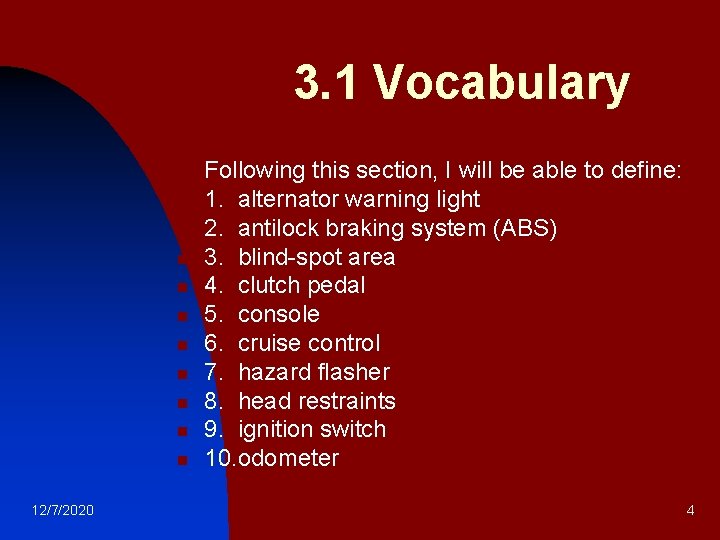 3.1 Vocabulary

Following this section, I will be able to define:
1. alternator warning light
2. antilock braking system (ABS)
3. blind-spot area
4. clutch pedal
5. console
6. cruise control
7. hazard flasher
8. head restraints
9. ignition switch
10.odometer

12/7/2020

4